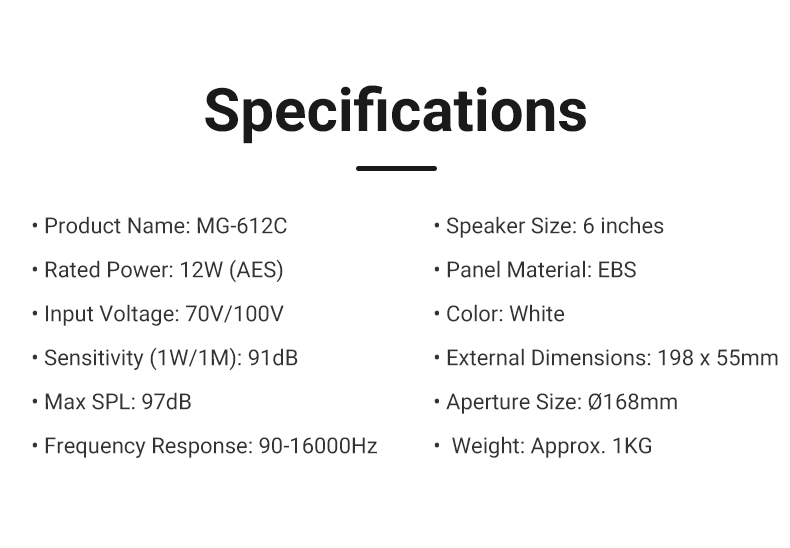 Specifications

• Product Name: MG-612C

• Rated Power: 12W (AES)

• Input Voltage: 70V/100V

• Sensitivity (1W/1M): 91dB

• Max SPL: 97dB

• Frequency Response: 90-16000Hz

• Speaker Size: 6 inches

• Panel Material: EBS

• Color: White

• External Dimensions: 198 x 55mm

• Aperture Size: Ø168mm

• Weight: Approx. 1KG